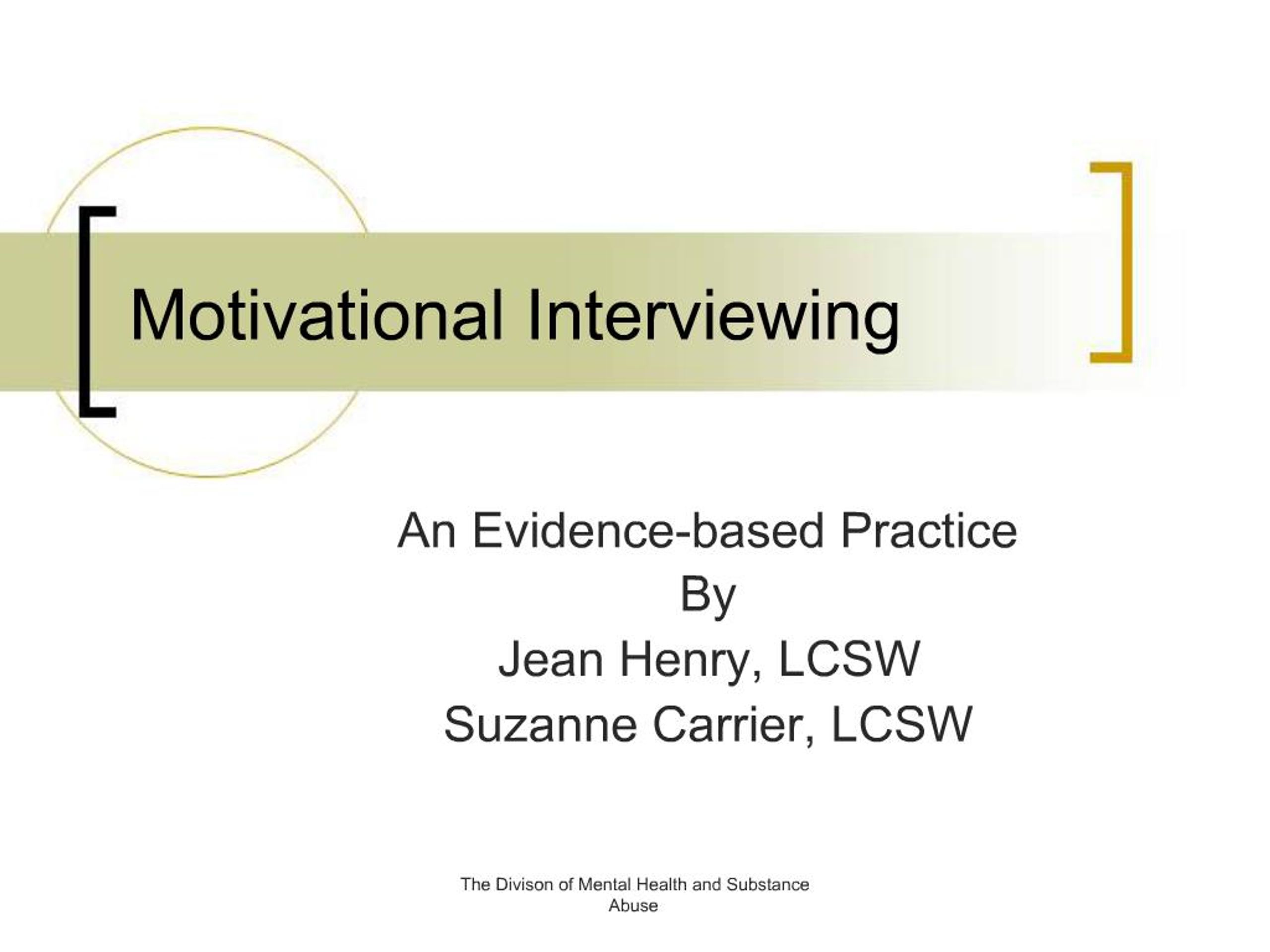 Motivational Interviewing

An Evidence-based Practice
By
Jean Henry, LCSW
Suzanne Carrier, LCSW

The Divison of Mental Health and Substance Abuse